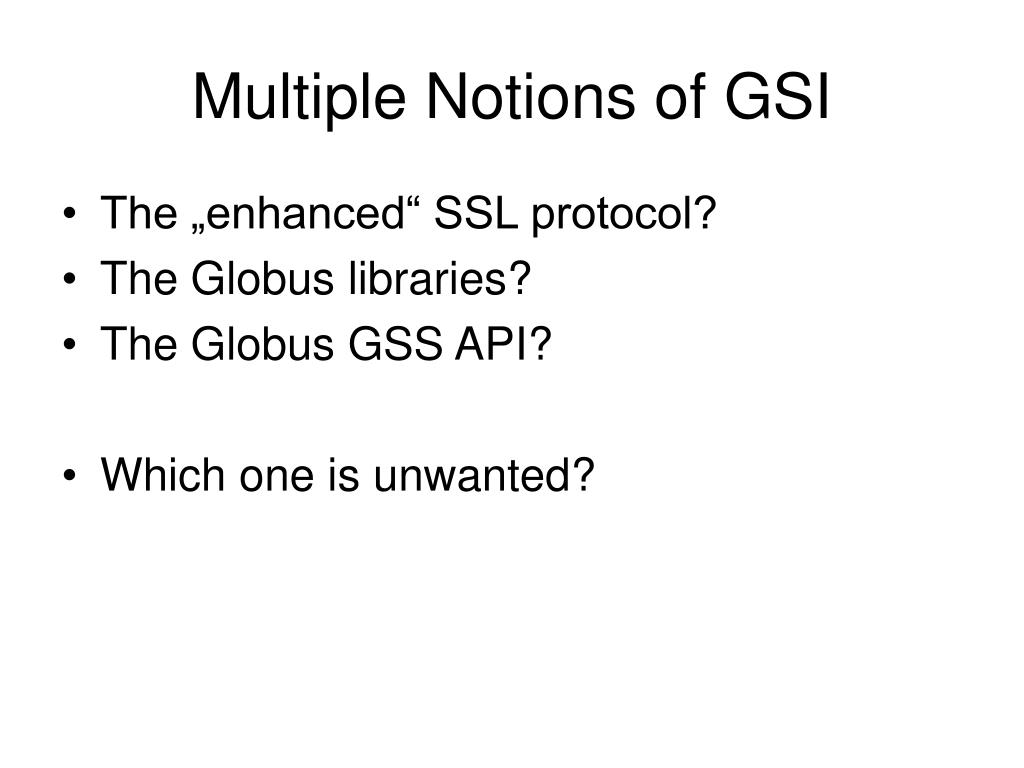 Multiple Notions of GSI

• The „enhanced“ SSL protocol?
• The Globus libraries?
• The Globus GSS API?

• Which one is unwanted?